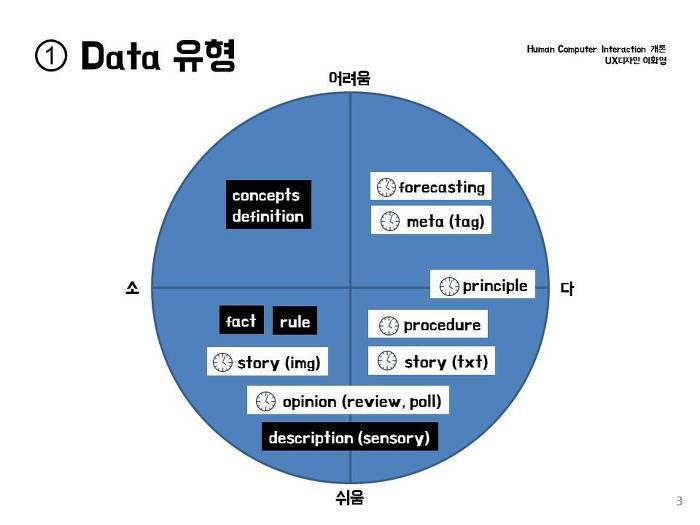 ① Data 유형

Human Computer Interaction 개론
UX디자인 이화영

어려움

concepts
definition

forecasting

meta (tag)

소

principle

다

fact

rule

procedure

story (img)

story (txt)

opinion (review, poll)

description (sensory)

쉬움

3